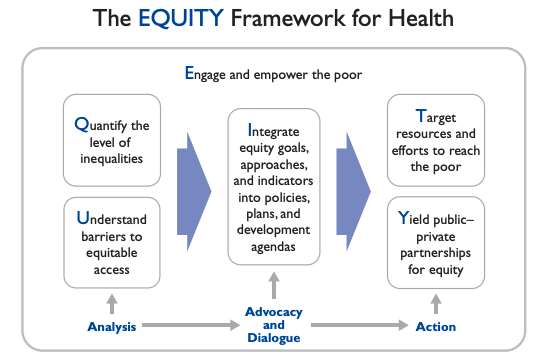 The EQUITY Framework for Health

Engage and empower the poor

Quantify the level of inequalities

Understand barriers to equitable access

Integrate equity goals, approaches, and indicators into policies, plans, and development agendas

Target resources and efforts to reach the poor

Yield public–private partnerships for equity

Analysis

Advocacy and Dialogue

Action